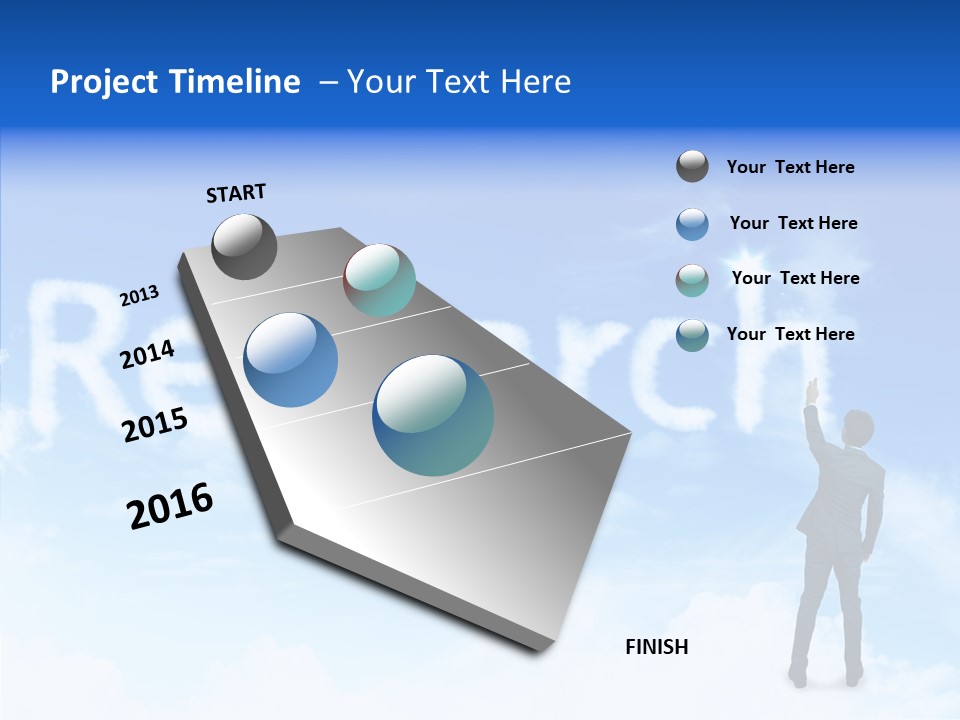 Project Timeline – Your Text Here

START

2013

2014

2015

2016

FINISH

Your Text Here

Your Text Here

Your Text Here

Your Text Here

Research